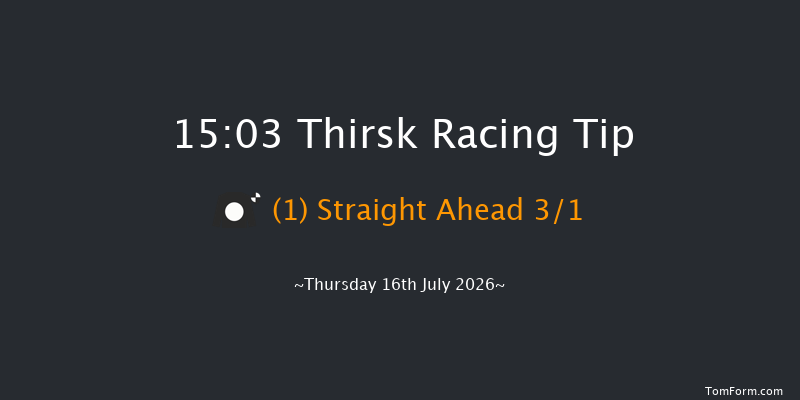 15:03 Thirsk Racing Tip

(1) Straight Ahead 3/1

~Thursday 16th July 2026~

TomForm.com